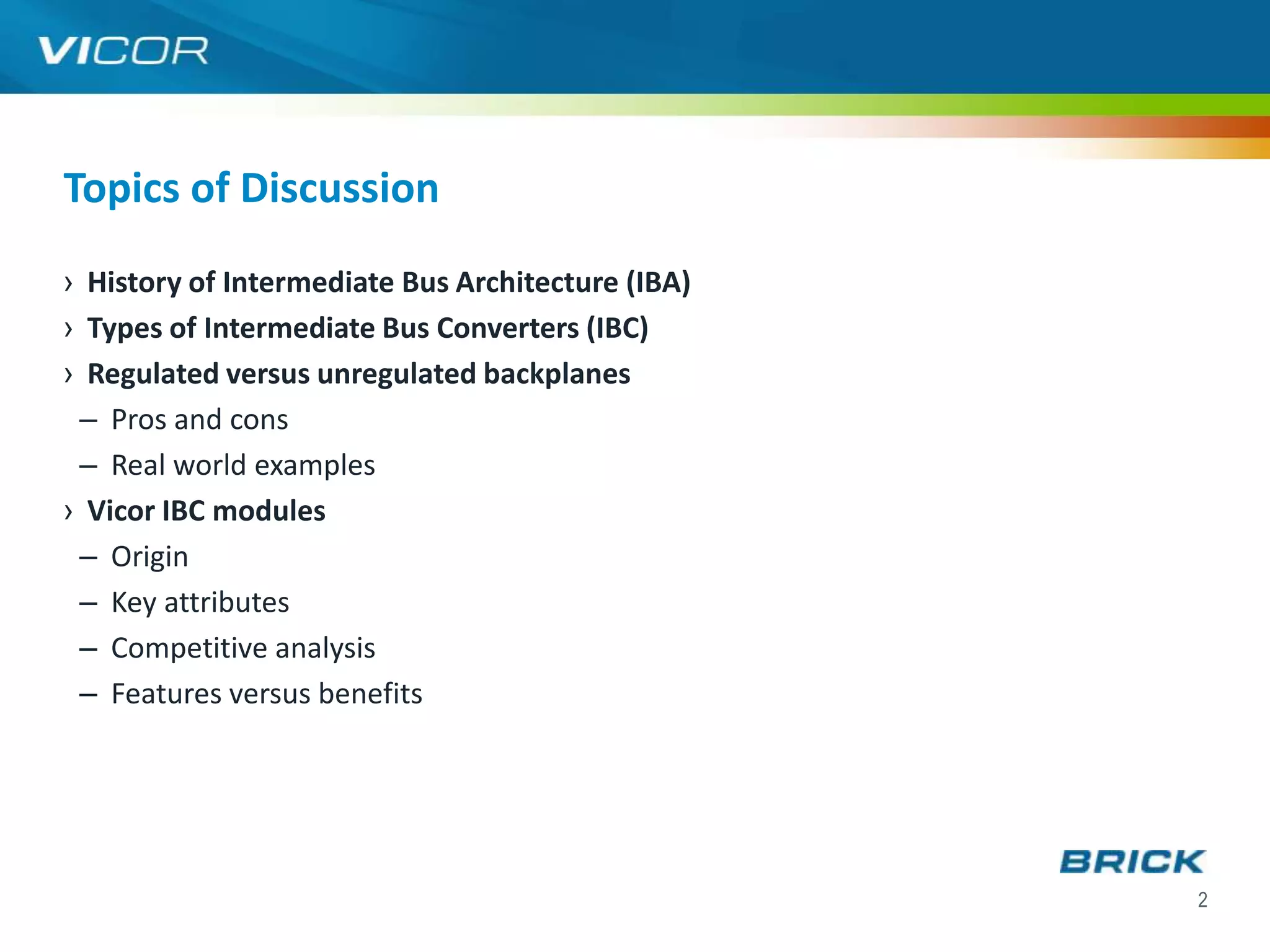 VICOR

Topics of Discussion

› History of Intermediate Bus Architecture (IBA)
› Types of Intermediate Bus Converters (IBC)
› Regulated versus unregulated backplanes
– Pros and cons
– Real world examples
› Vicor IBC modules
– Origin
– Key attributes
– Competitive analysis
– Features versus benefits

BRICK
2